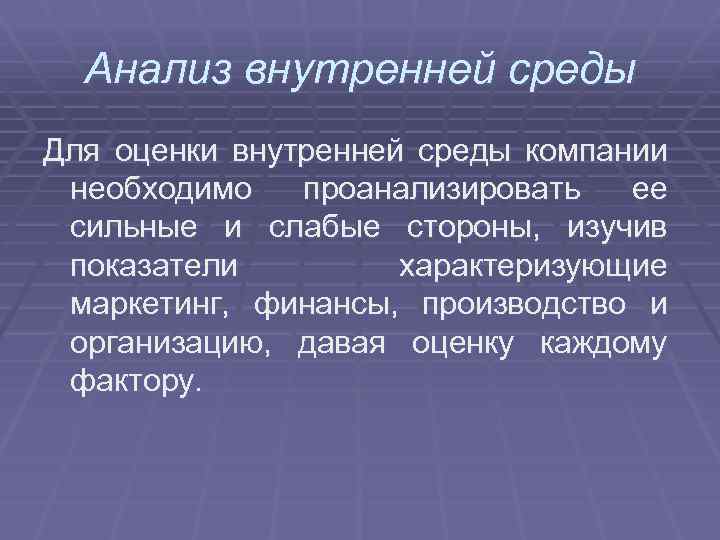 Анализ внутренней среды

Для оценки внутренней среды компании необходимо проанализировать ее сильные и слабые стороны, изучив показатели характеризующие маркетинг, финансы, производство и организацию, давая оценку каждому фактору.